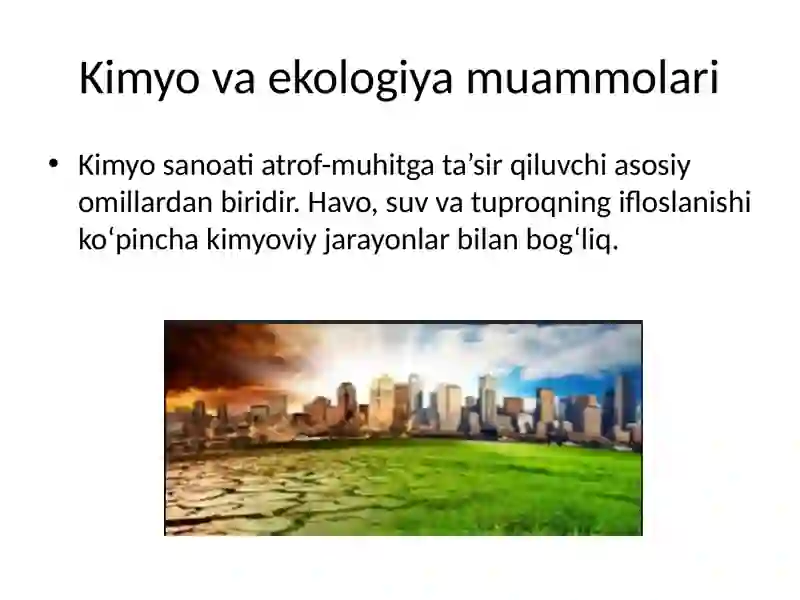 Kimyo va ekologiya muammolari

• Kimyo sanoati atrof-muhitga ta’sir qiluvchi asosiy omillardan biridir. Havo, suv va tuproqning ifloslanishi ko‘pincha kimyoviy jarayonlar bilan bog‘liq.